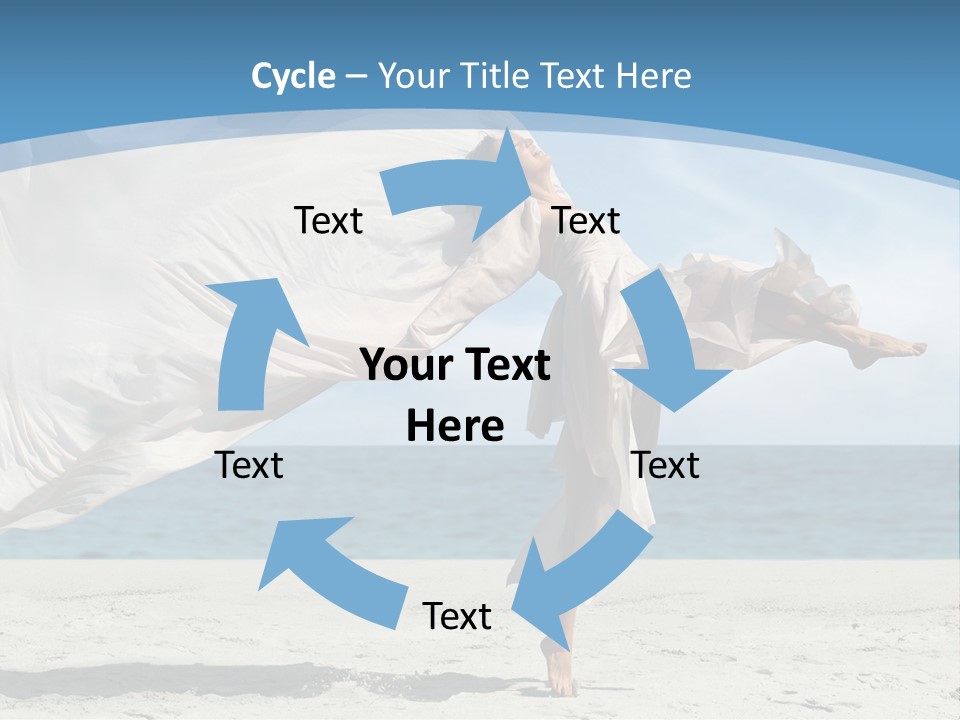 Cycle – Your Title Text Here

Text

Text

Your Text Here

Text

Text

Text